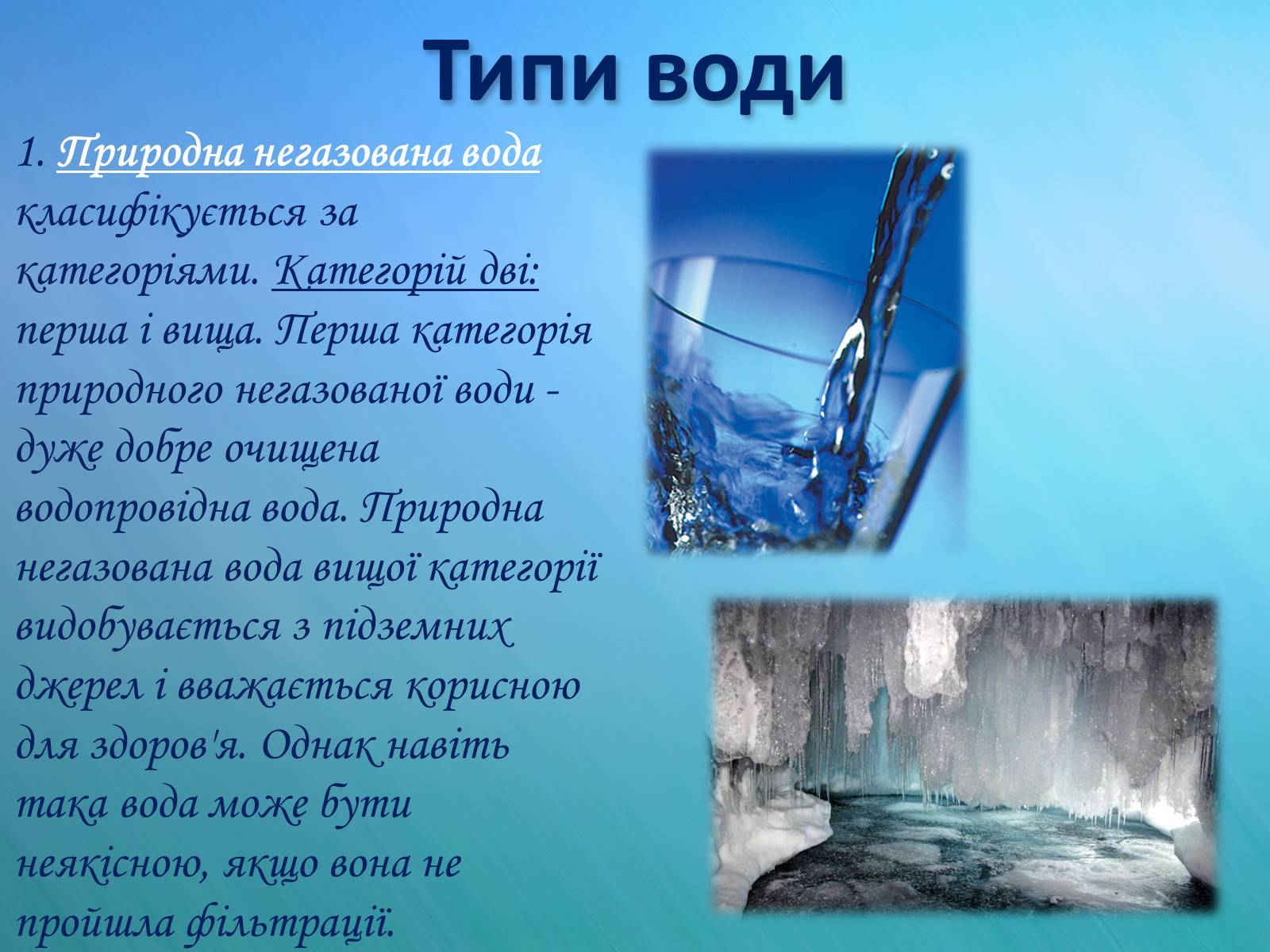 Типи води

1. Природна негазована вода класифікується за категоріями. Категорій дві: перша і вища. Перша категорія природного негазованої води - дуже добре очищена водопровідна вода. Природна негазована вода вищої категорії видобувається з підземних джерел і вважається корисною для здоров'я. Однак навіть така вода може бути неякісною, якщо вона не пройшла фільтрації.